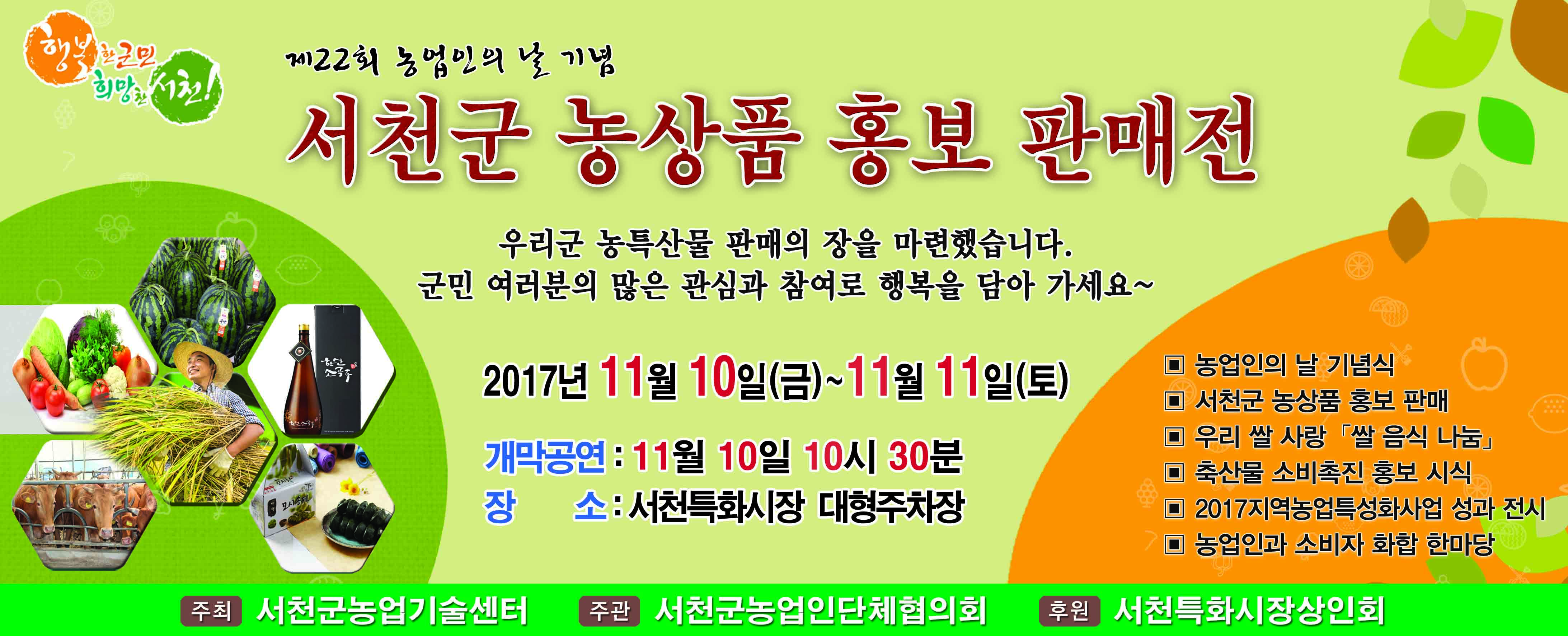 행복한 군민 희망찬 서천!

제22회 농업인의 날 기념

서천군 농상품 홍보 판매전

우리군 농특산물 판매의 장을 마련했습니다.
군민 여러분의 많은 관심과 참여로 행복을 담아 가세요~

2017년 11월 10일(금)~11월 11일(토)

개막공연 : 11월 10일 10시 30분
장 소 : 서천특화시장 대형주차장

▣ 농업인의 날 기념식
▣ 서천군 농상품 홍보 판매
▣ 우리 쌀 사랑 「쌀 음식 나눔」
▣ 축산물 소비촉진 홍보 시식
▣ 2017지역농업특성화사업 성과 전시
▣ 농업인과 소비자 화합 한마당

주최 서천군농업기술센터 주관 서천군농업인단체협의회 후원 서천특화시장상인회